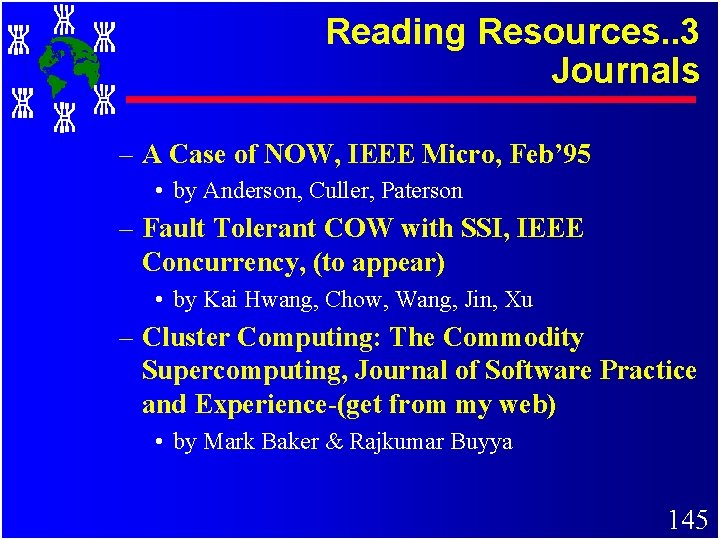 Reading Resources..3
Journals

– A Case of NOW, IEEE Micro, Feb'95
• by Anderson, Culler, Paterson
– Fault Tolerant COW with SSI, IEEE Concurrency, (to appear)
• by Kai Hwang, Chow, Wang, Jin, Xu
– Cluster Computing: The Commodity Supercomputing, Journal of Software Practice and Experience-(get from my web)
• by Mark Baker & Rajkumar Buyya

145